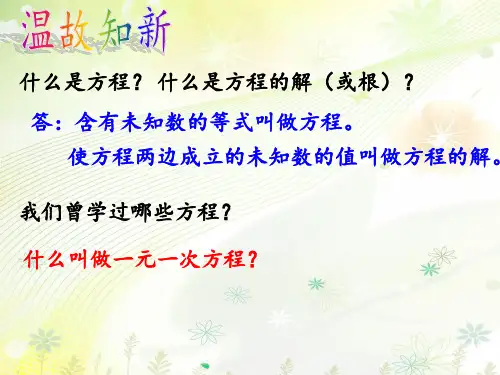 温故知新

什么是方程？什么是方程的解（或根）？

答：含有未知数的等式叫做方程。

使方程两边成立的未知数的值叫做方程的解。

我们曾学过哪些方程？

什么叫做一元一次方程？